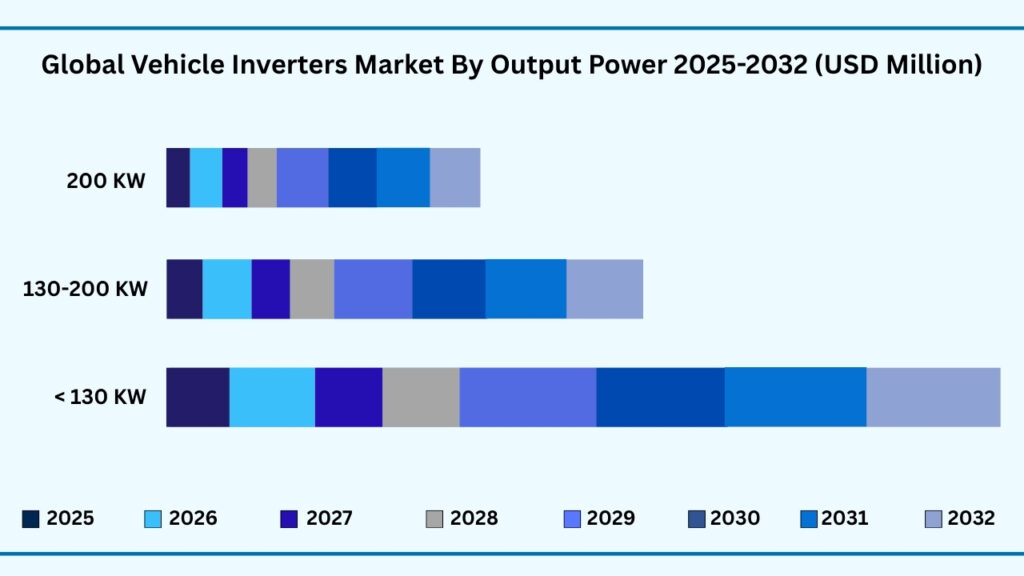 Global Vehicle Inverters Market By Output Power 2025-2032 (USD Million)

200 KW

130-200 KW

< 130 KW

2025
2026
2027
2028
2029
2030
2031
2032